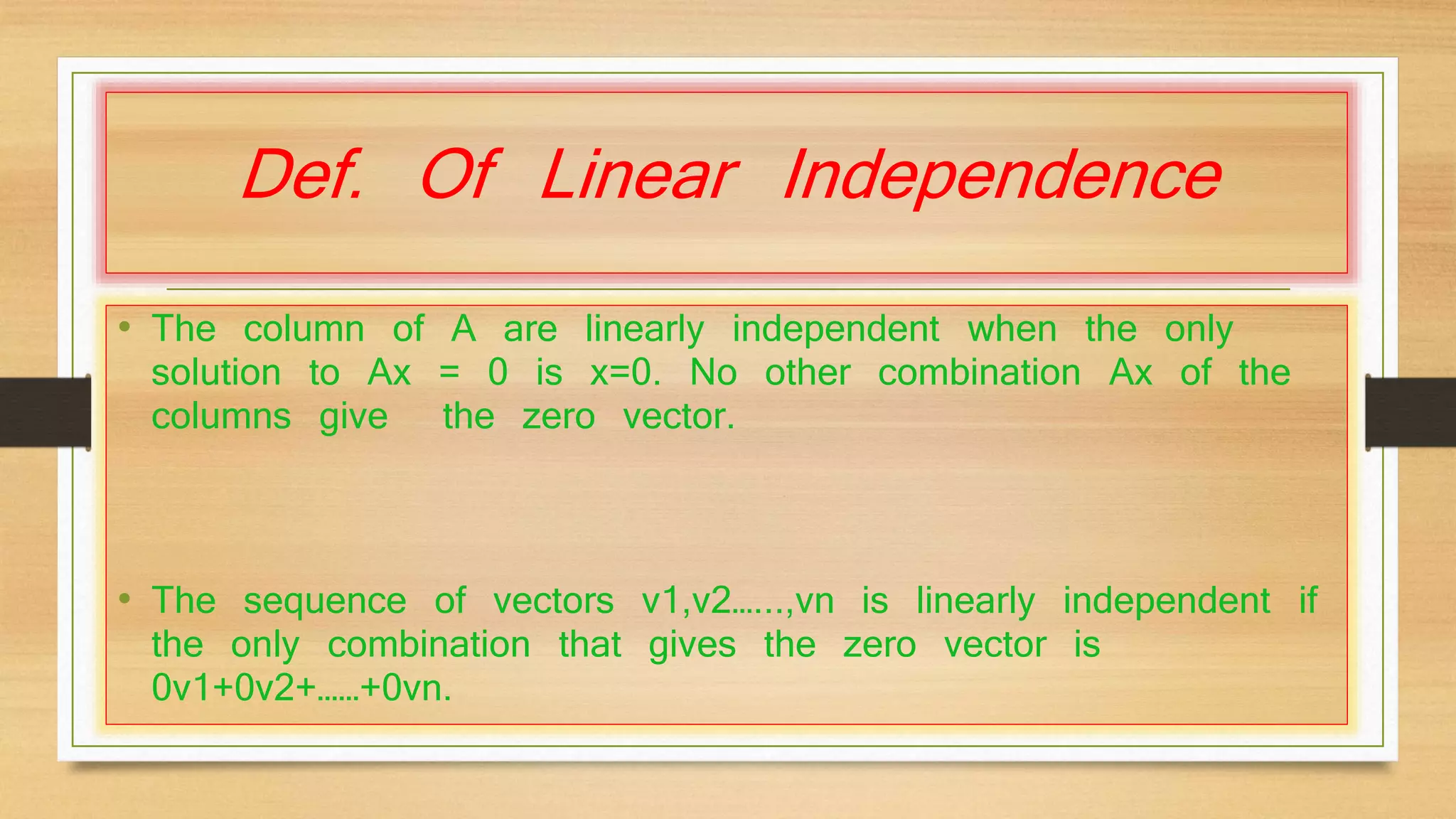 Def. Of Linear Independence

• The column of A are linearly independent when the only solution to Ax = 0 is x=0. No other combination Ax of the columns give the zero vector.

• The sequence of vectors v1,v2…...,vn is linearly independent if the only combination that gives the zero vector is 0v1+0v2+……+0vn.